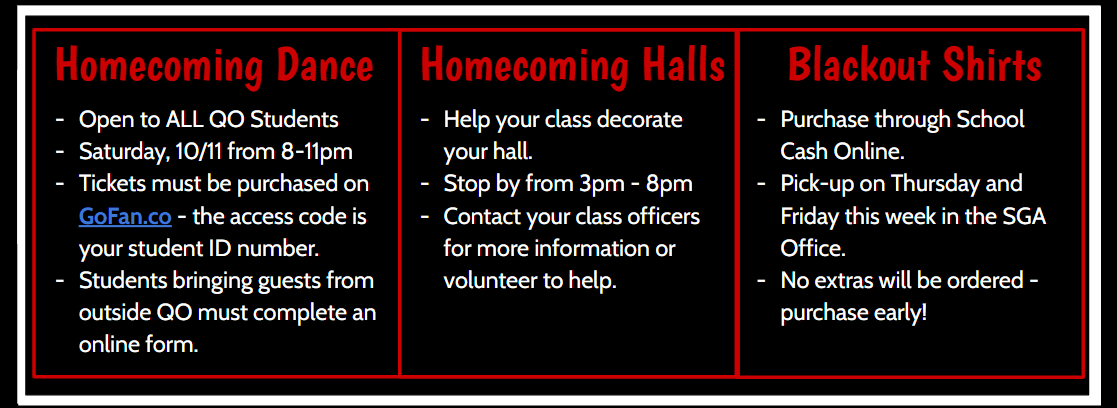 Homecoming Dance

- Open to ALL QO Students
- Saturday, 10/11 from 8-11pm
- Tickets must be purchased on GoFan.co - the access code is your student ID number.
- Students bringing guests from outside QO must complete an online form.

Homecoming Halls

- Help your class decorate your hall.
- Stop by from 3pm - 8pm
- Contact your class officers for more information or volunteer to help.

Blackout Shirts

- Purchase through School Cash Online.
- Pick-up on Thursday and Friday this week in the SGA Office.
- No extras will be ordered - purchase early!